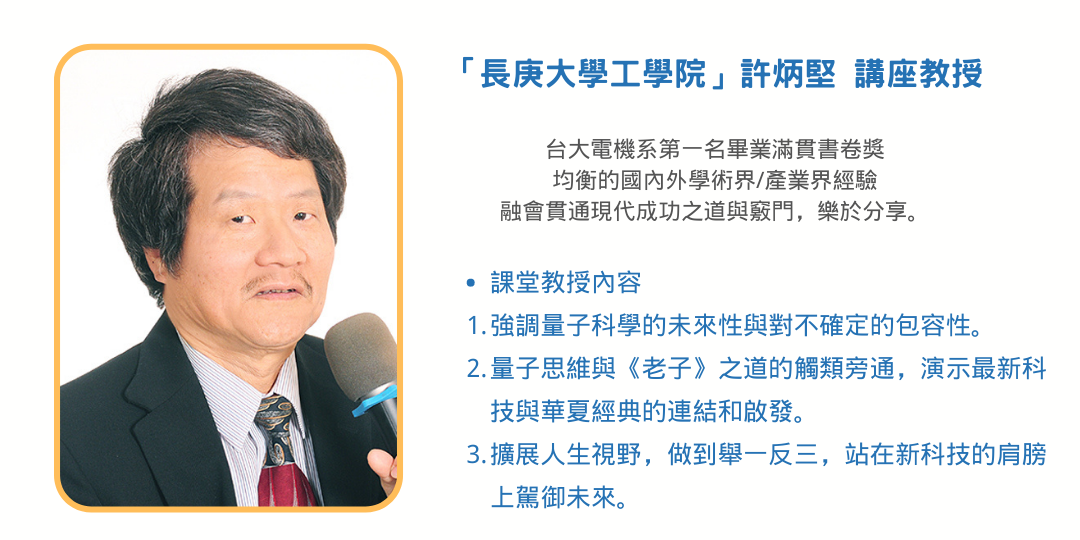 「長庚大學工學院」許炳堅 講座教授

台大電機系第一名畢業滿貫書卷獎
均衡的國內外學術界/產業界經驗
融會貫通現代成功之道與竅門，樂於分享。

• 課堂教授內容
1. 強調量子科學的未來性與對不確定的包容性。
2. 量子思維與《老子》之道的觸類旁通，演示最新科技與華夏經典的連結和啟發。
3. 擴展人生視野，做到舉一反三，站在新科技的肩膀上駕御未來。